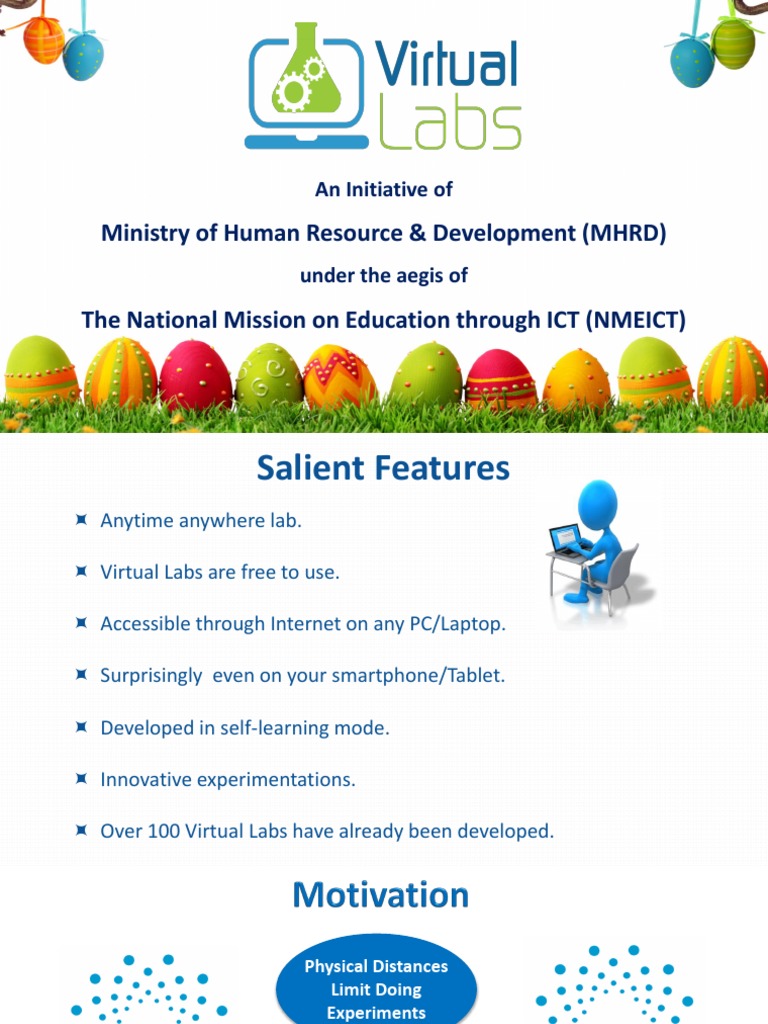 Virtual Labs

An Initiative of

Ministry of Human Resource & Development (MHRD)

under the aegis of

The National Mission on Education through ICT (NMEICT)

Salient Features

Anytime anywhere lab.

Virtual Labs are free to use.

Accessible through Internet on any PC/Laptop.

Surprisingly even on your smartphone/Tablet.

Developed in self-learning mode.

Innovative experimentations.

Over 100 Virtual Labs have already been developed.

Motivation

Physical Distances Limit Doing Experiments